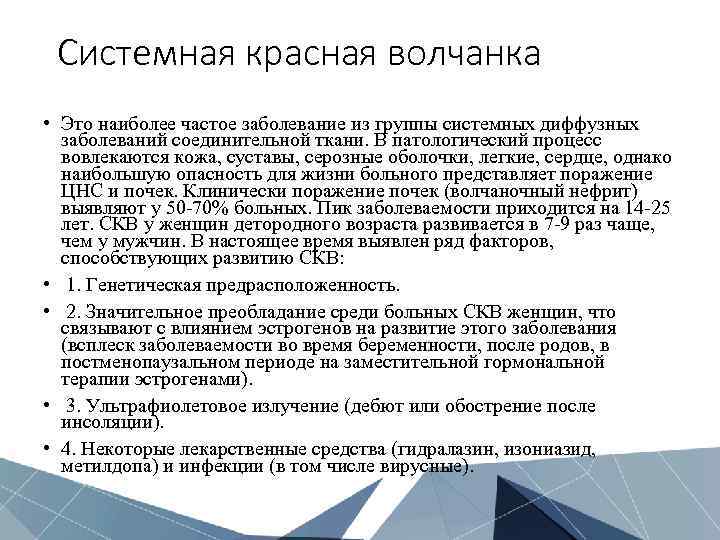 Системная красная волчанка

• Это наиболее частое заболевание из группы системных диффузных заболеваний соединительной ткани. В патологический процесс вовлекаются кожа, суставы, серозные оболочки, легкие, сердце, однако наибольшую опасность для жизни больного представляет поражение ЦНС и почек. Клинически поражение почек (волчаночный нефрит) выявляют у 50-70% больных. Пик заболеваемости приходится на 14-25 лет. СКВ у женщин детородного возраста развивается в 7-9 раз чаще, чем у мужчин. В настоящее время выявлен ряд факторов, способствующих развитию СКВ:

• 1. Генетическая предрасположенность.

• 2. Значительное преобладание среди больных СКВ женщин, что связывают с влиянием эстрогенов на развитие этого заболевания (всплеск заболеваемости во время беременности, после родов, в постменопаузальном периоде на заместительной гормональной терапии эстрогенами).

• 3. Ультрафиолетовое излучение (дебют или обострение после инсоляции).

• 4. Некоторые лекарственные средства (гидралазин, изониазид, метилдопа) и инфекции (в том числе вирусные).